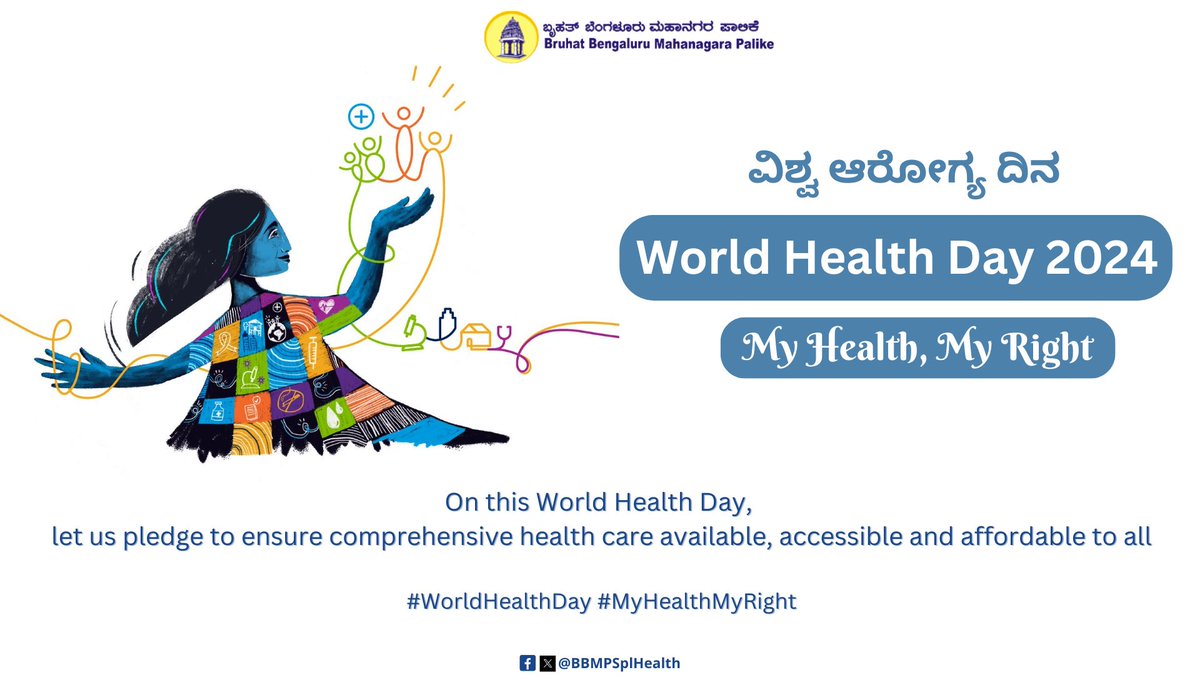 ಬೃಹತ್ ಬೆಂಗಳೂರು ಮಹಾನಗರ ಪಾಲಿಕೆ
Bruhat Bengaluru Mahanagara Palike

ವಿಶ್ವ ಆರೋಗ್ಯ ದಿನ

World Health Day 2024

My Health, My Right

On this World Health Day,
let us pledge to ensure comprehensive health care available, accessible and affordable to all

#WorldHealthDay #MyHealthMyRight

@BBMPSplHealth